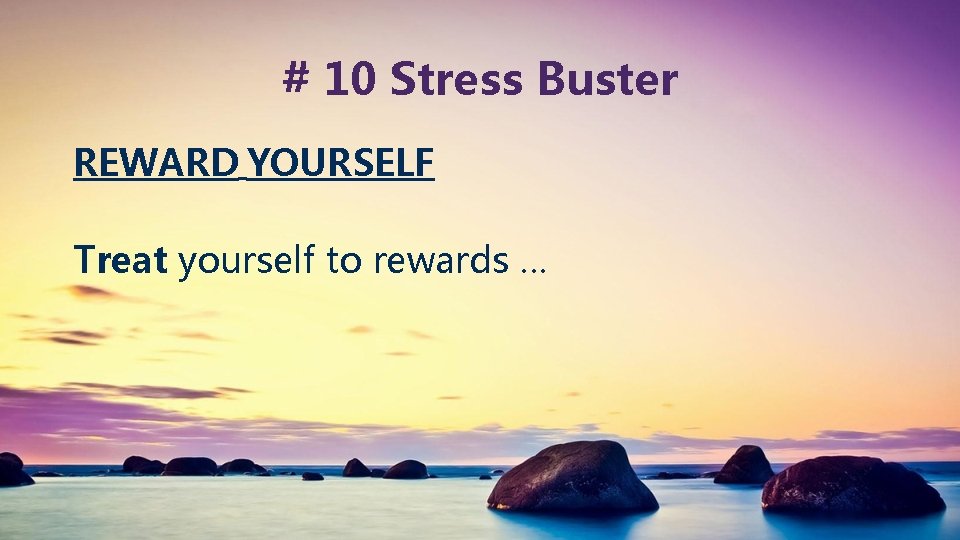 # 10 Stress Buster

REWARD YOURSELF

Treat yourself to rewards …